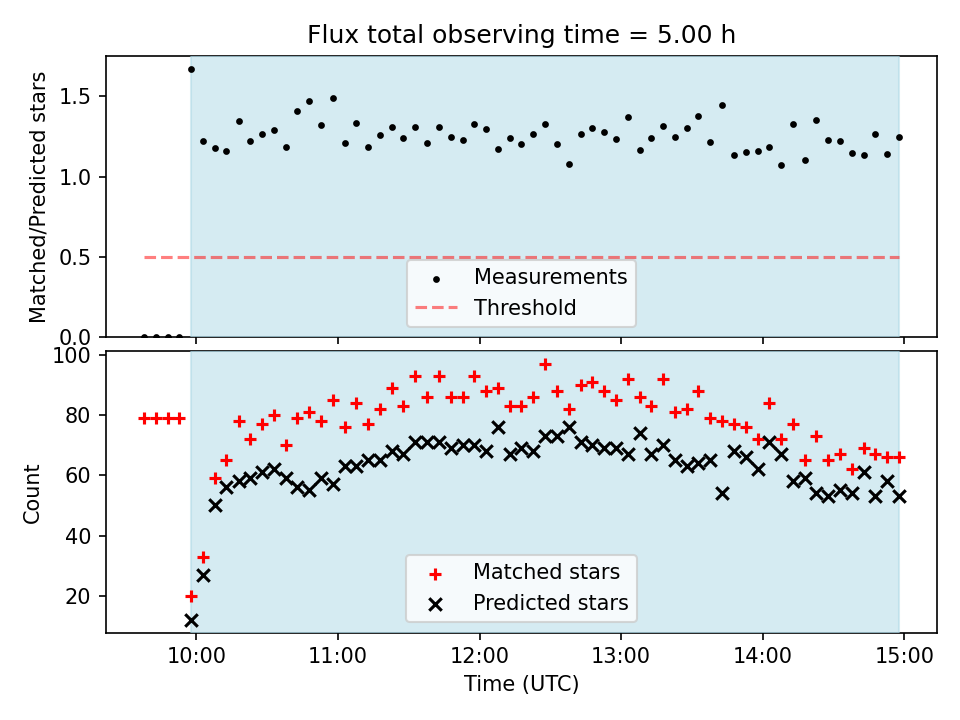 Flux total observing time = 5.00 h

Matched/Predicted stars

1.5
1.0
0.5
0.0

Measurements
Threshold

Count

100
80
60
40
20

Matched stars
Predicted stars

10:00
11:00
12:00
13:00
14:00
15:00

Time (UTC)